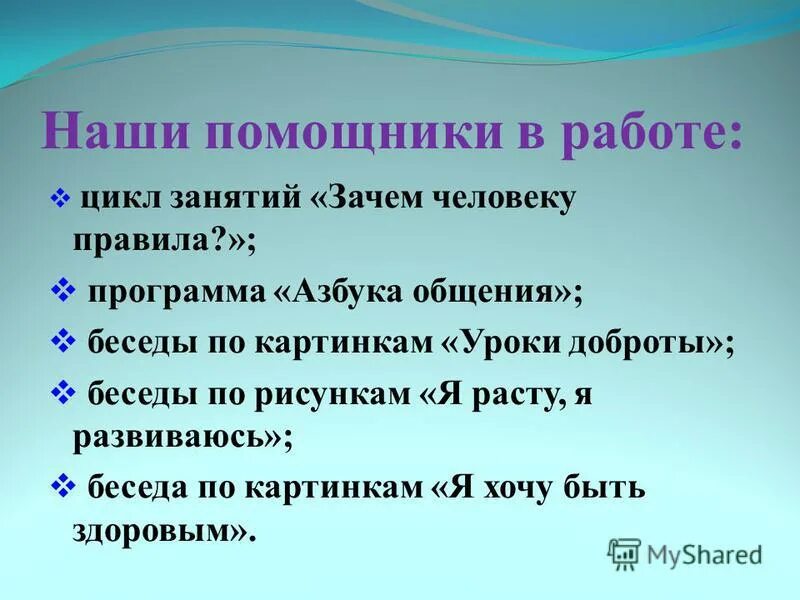 Наши помощники в работе:

❖ цикл занятий «Зачем человеку правила?»;

❖ программа «Азбука общения»;

❖ беседы по картинкам «Уроки доброты»;

❖ беседы по рисункам «Я расту, я развиваюсь»;

❖ беседа по картинкам «Я хочу быть здоровым».

MyShared